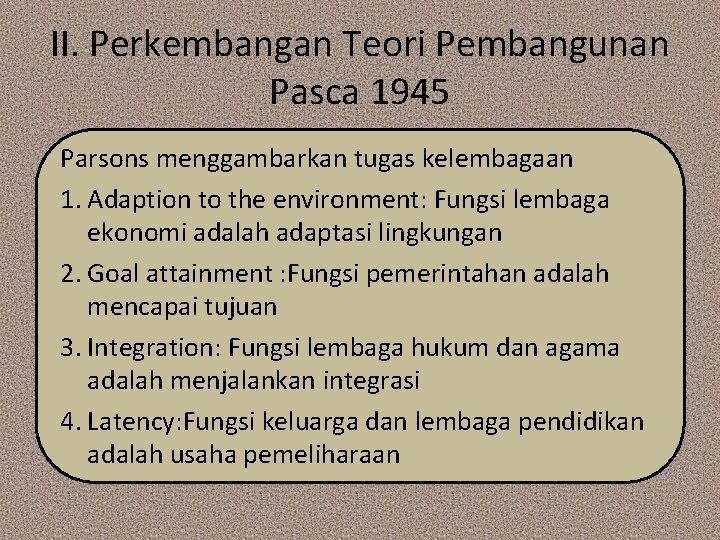 II. Perkembangan Teori Pembangunan Pasca 1945

Parsons menggambarkan tugas kelembagaan

1. Adaption to the environment: Fungsi lembaga ekonomi adalah adaptasi lingkungan
2. Goal attainment :Fungsi pemerintahan adalah mencapai tujuan
3. Integration: Fungsi lembaga hukum dan agama adalah menjalankan integrasi
4. Latency:Fungsi keluarga dan lembaga pendidikan adalah usaha pemeliharaan